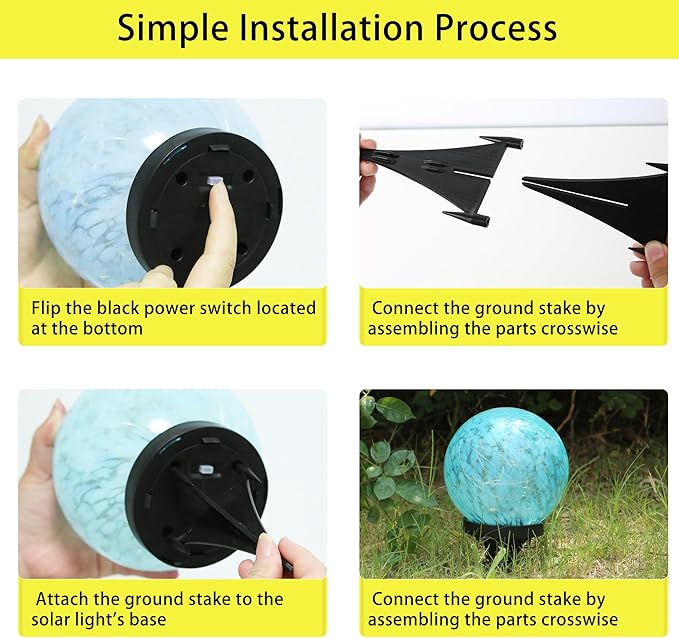 Simple Installation Process

Flip the black power switch located at the bottom

Connect the ground stake by assembling the parts crosswise

Attach the ground stake to the solar light's base

Connect the ground stake by assembling the parts crosswise